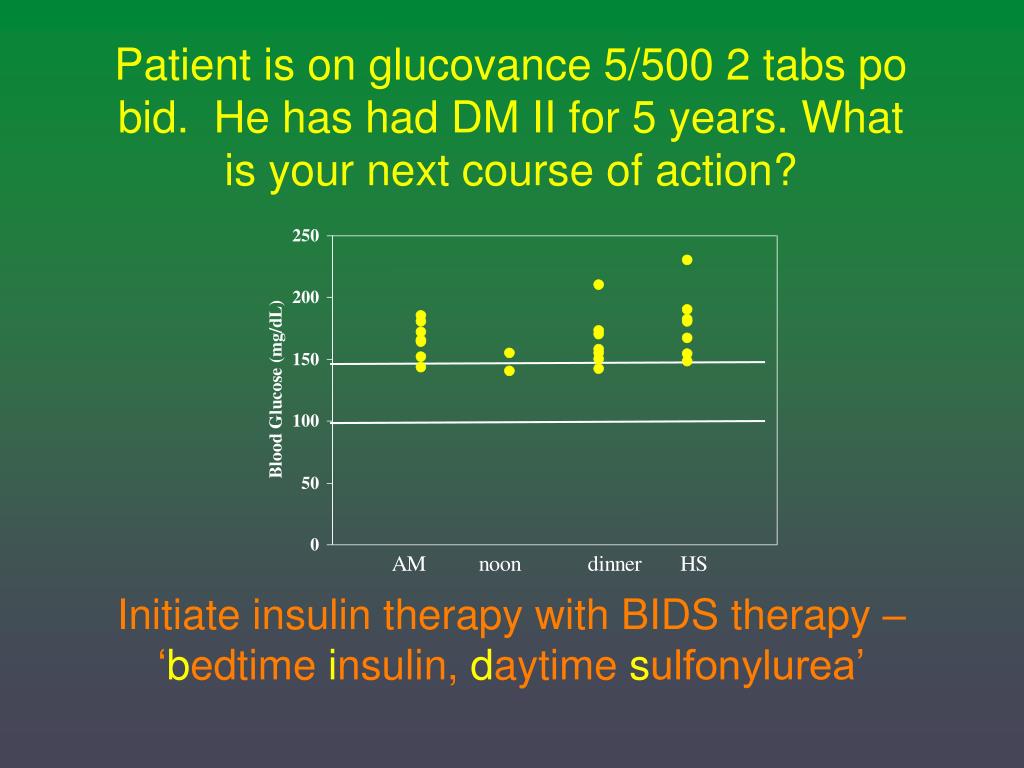 Patient is on glucovance 5/500 2 tabs po bid. He has had DM II for 5 years. What is your next course of action?

Blood Glucose (mg/dL)

250
200
150
100
50
0

AM noon dinner HS

Initiate insulin therapy with BIDS therapy – ‘bedtime insulin, daytime sulfonylurea’